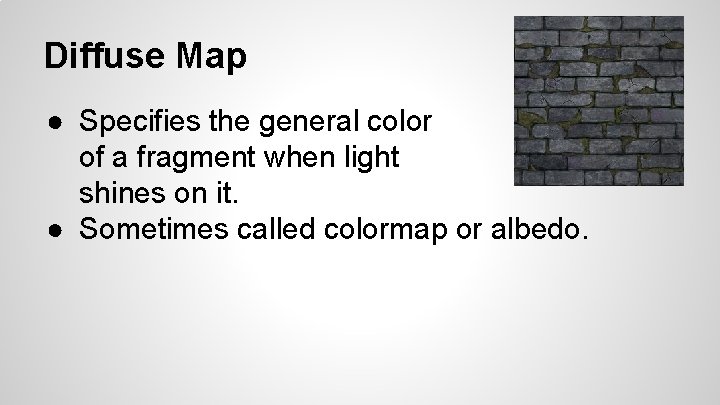 Diffuse Map

● Specifies the general color of a fragment when light shines on it.
● Sometimes called colormap or albedo.